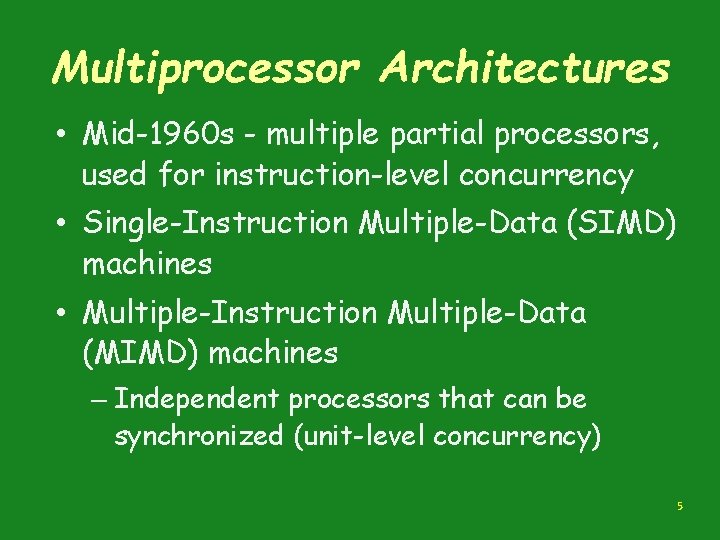 Multiprocessor Architectures

• Mid-1960s - multiple partial processors, used for instruction-level concurrency

• Single-Instruction Multiple-Data (SIMD) machines

• Multiple-Instruction Multiple-Data (MIMD) machines

– Independent processors that can be synchronized (unit-level concurrency)

5